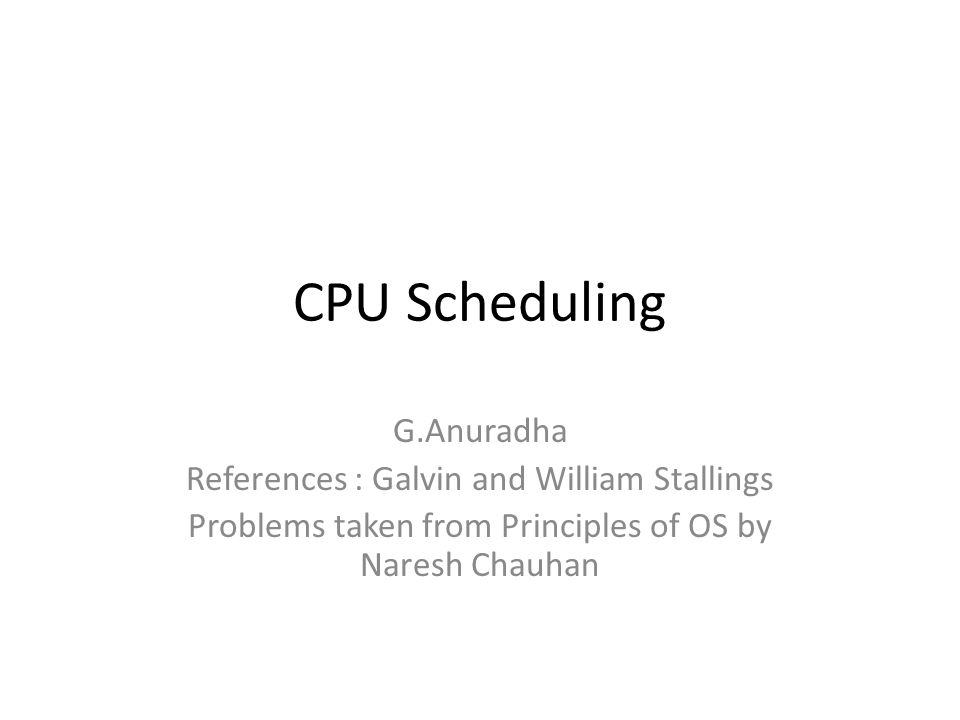 CPU Scheduling

G.Anuradha

References : Galvin and William Stallings

Problems taken from Principles of OS by Naresh Chauhan